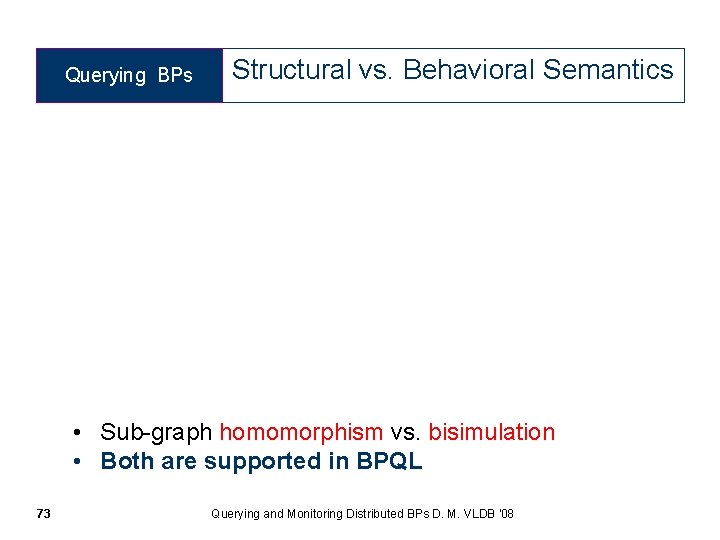 Querying BPs

Structural vs. Behavioral Semantics

• Sub-graph homomorphism vs. bisimulation
• Both are supported in BPQL

73

Querying and Monitoring Distributed BPs D. M. VLDB '08